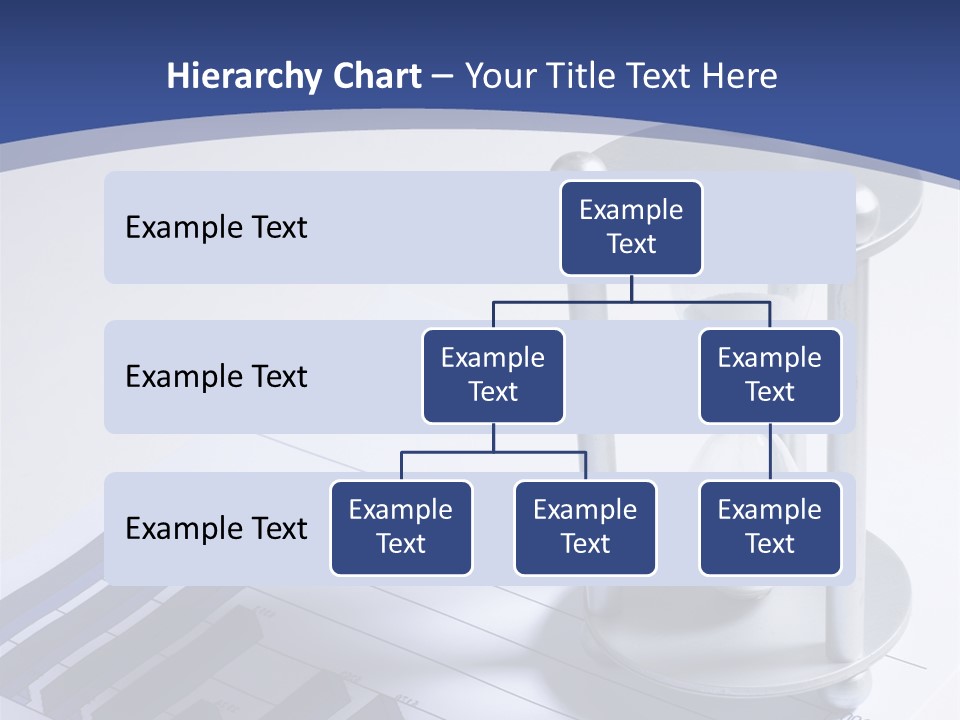 Hierarchy Chart – Your Title Text Here

Example Text

Example Text

Example Text

Example Text

Example Text

Example Text

Example Text

Example Text

Example Text